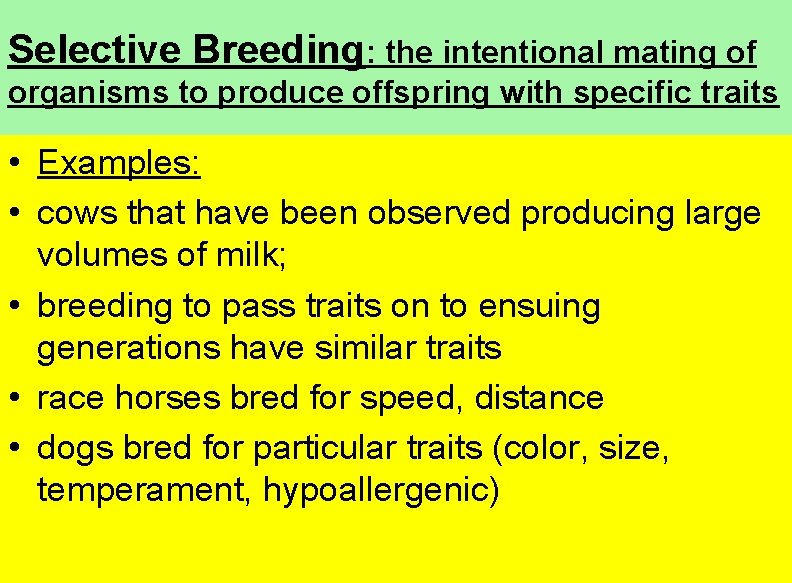 Selective Breeding: the intentional mating of organisms to produce offspring with specific traits

• Examples:
• cows that have been observed producing large volumes of milk;
• breeding to pass traits on to ensuing generations have similar traits
• race horses bred for speed, distance
• dogs bred for particular traits (color, size, temperament, hypoallergenic)